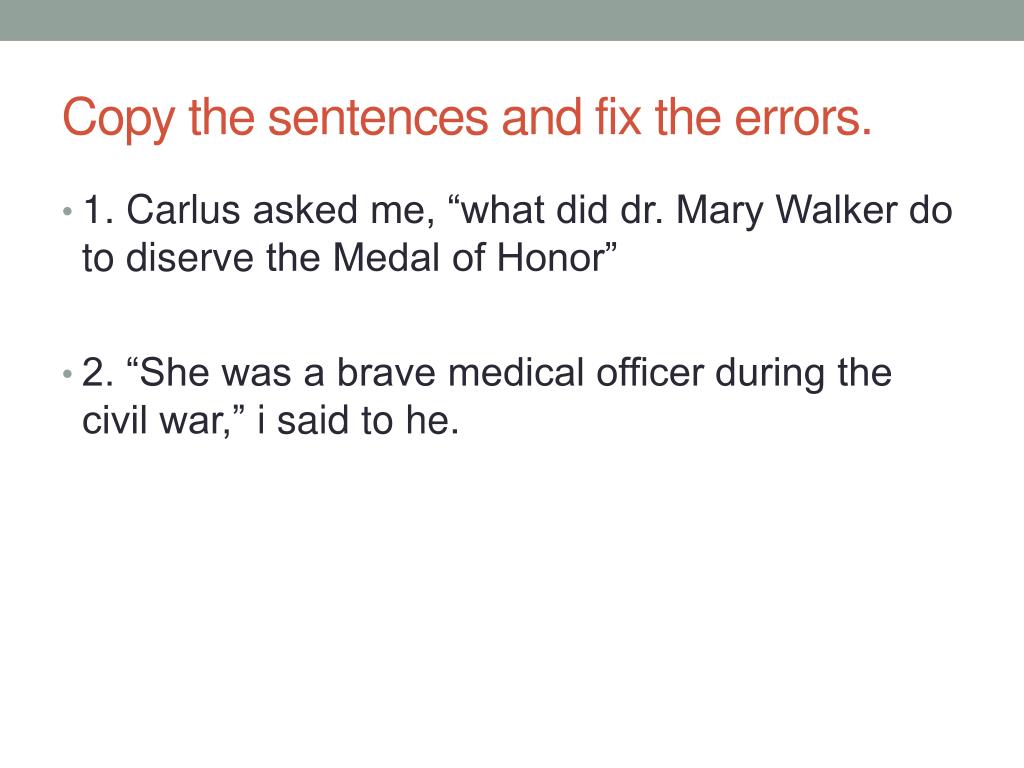 Copy the sentences and fix the errors.

• 1. Carlus asked me, “what did dr. Mary Walker do to diserve the Medal of Honor”

• 2. “She was a brave medical officer during the civil war,” i said to he.